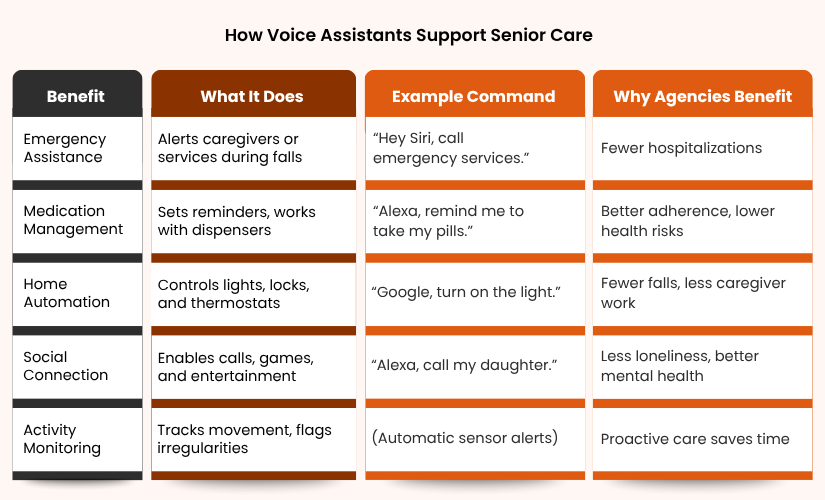 How Voice Assistants Support Senior Care

| Benefit | What It Does | Example Command | Why Agencies Benefit |
|---|---|---|---|
| Emergency Assistance | Alerts caregivers or services during falls | “Hey Siri, call emergency services.” | Fewer hospitalizations |
| Medication Management | Sets reminders, works with dispensers | “Alexa, remind me to take my pills.” | Better adherence, lower health risks |
| Home Automation | Controls lights, locks, and thermostats | “Google, turn on the light.” | Fewer falls, less caregiver work |
| Social Connection | Enables calls, games, and entertainment | “Alexa, call my daughter.” | Less loneliness, better mental health |
| Activity Monitoring | Tracks movement, flags irregularities | (Automatic sensor alerts) | Proactive care saves time |